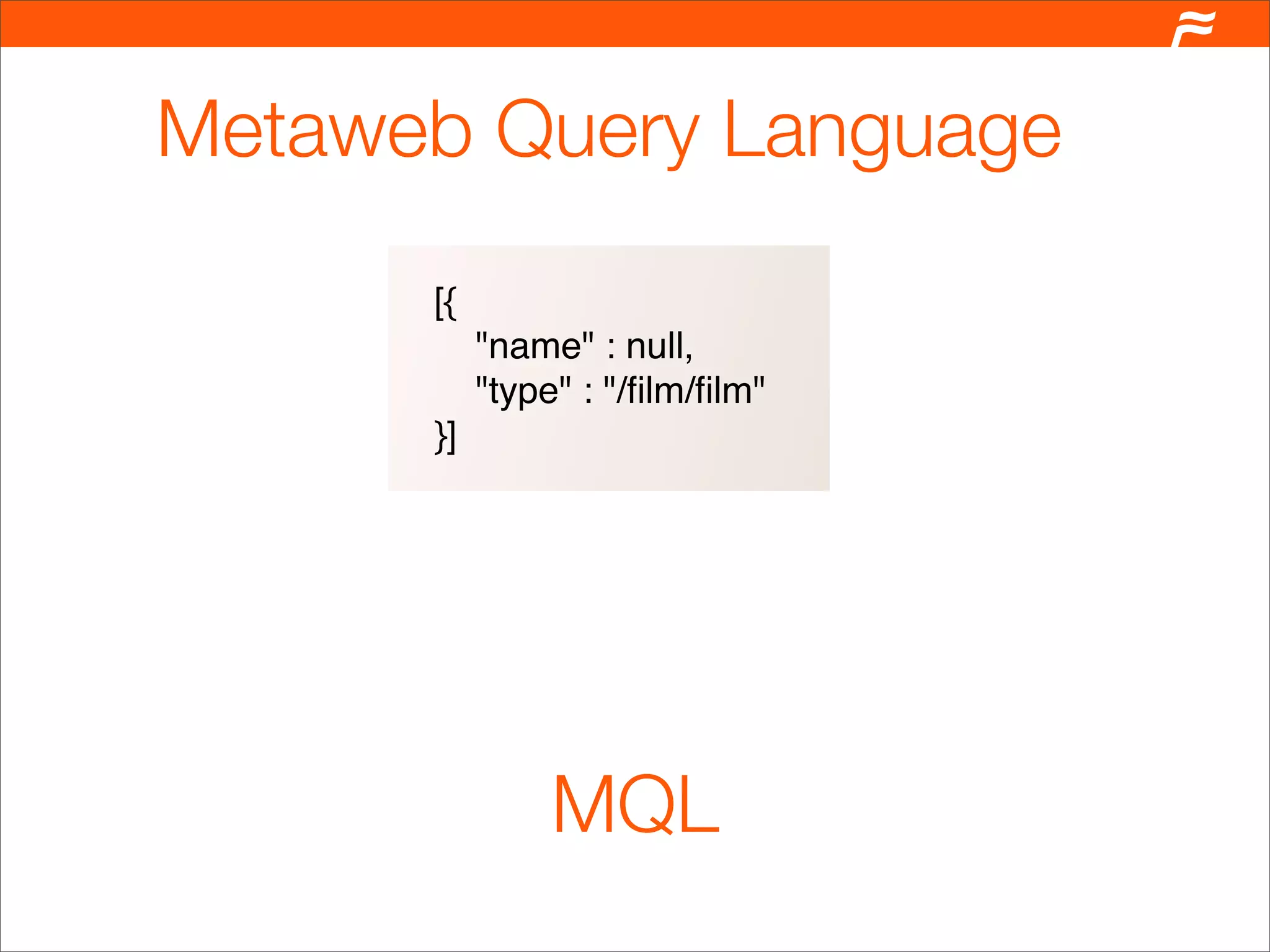 Metaweb Query Language

[{
"name" : null,
"type" : "/film/film"
}]

MQL